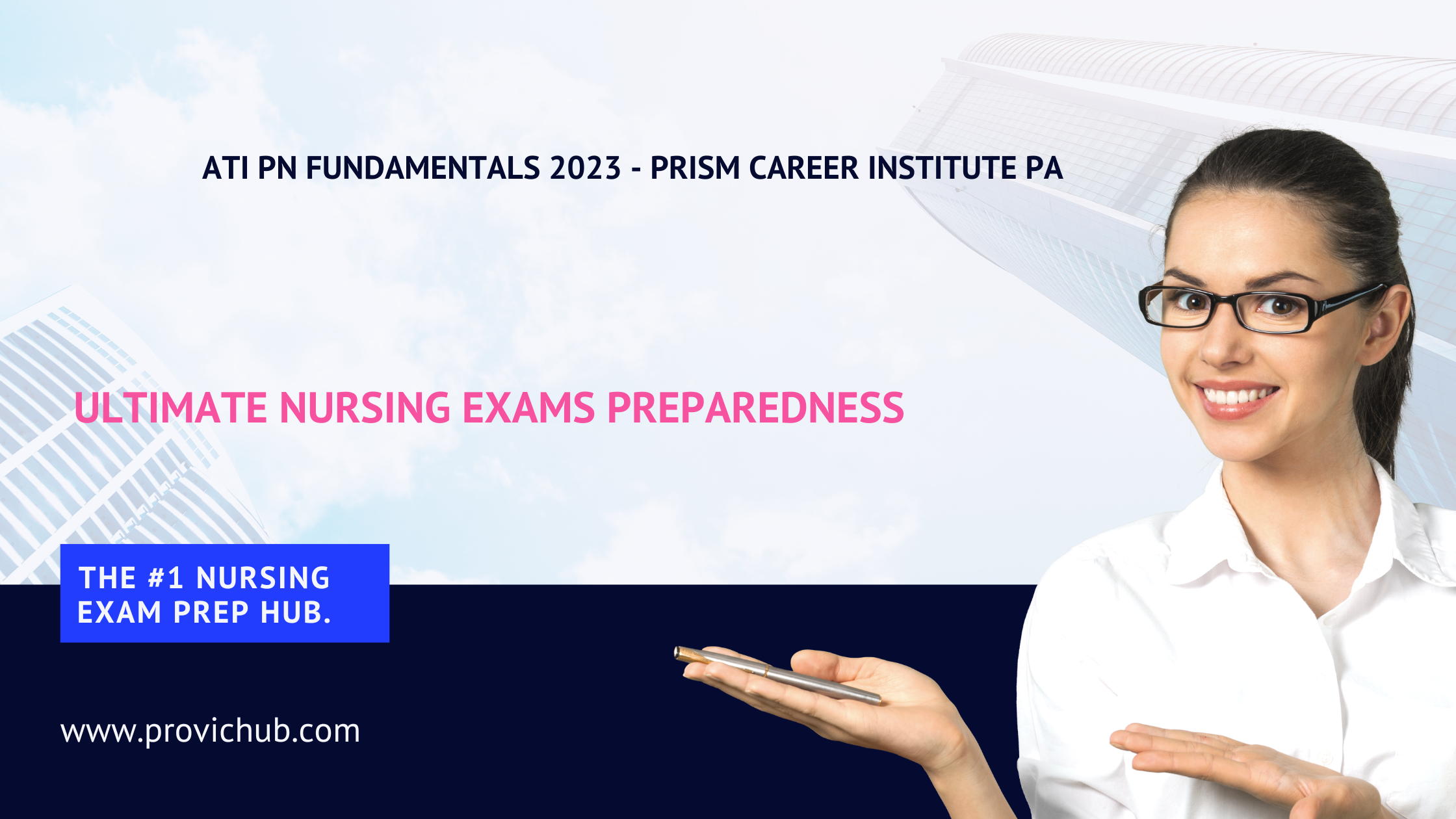 ATI PN FUNDAMENTALS 2023 - PRISM CAREER INSTITUTE PA

ULTIMATE NURSING EXAMS PREPAREDNESS

THE #1 NURSING EXAM PREP HUB.

www.provichub.com